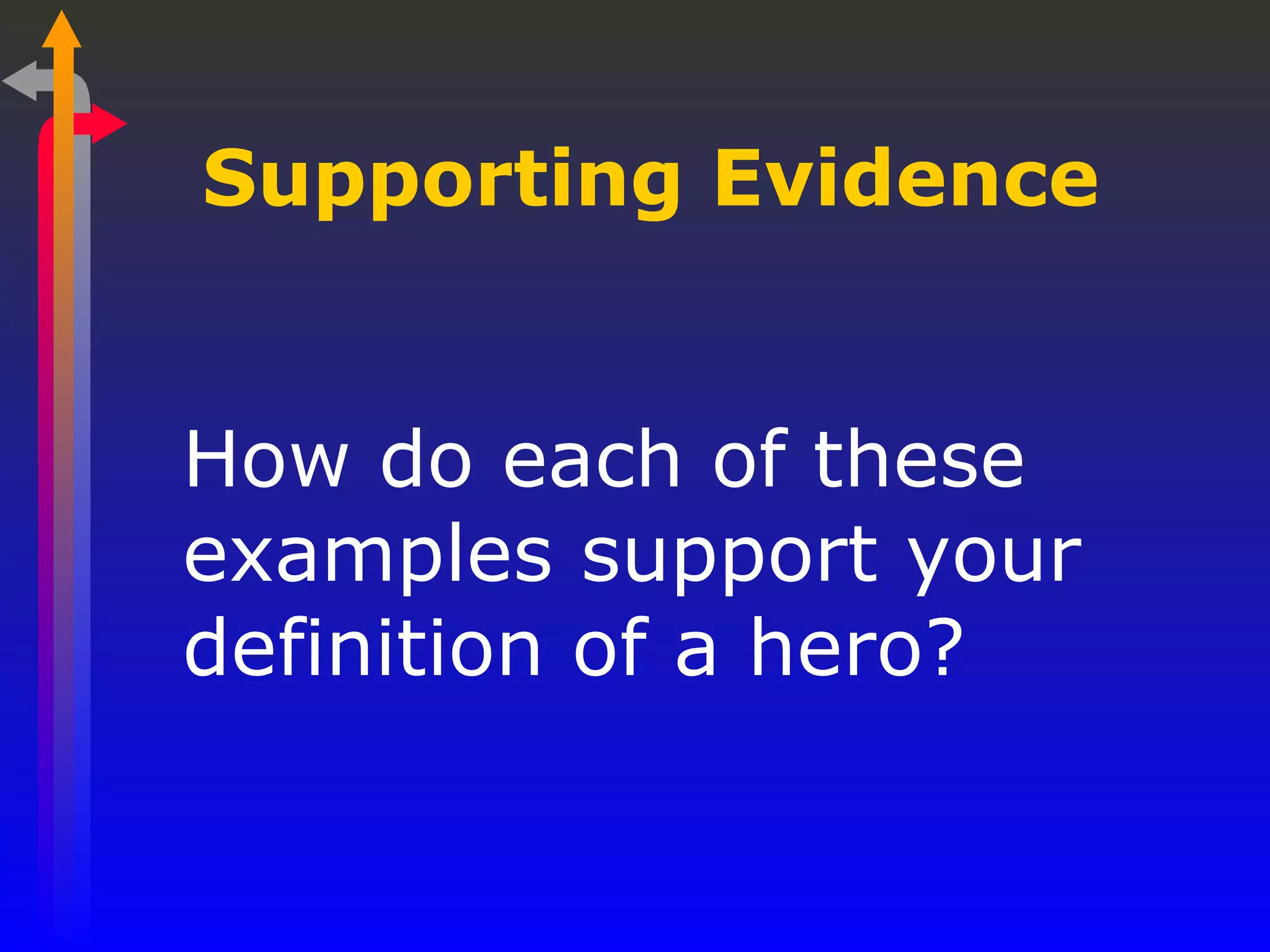 Supporting Evidence

How do each of these examples support your definition of a hero?